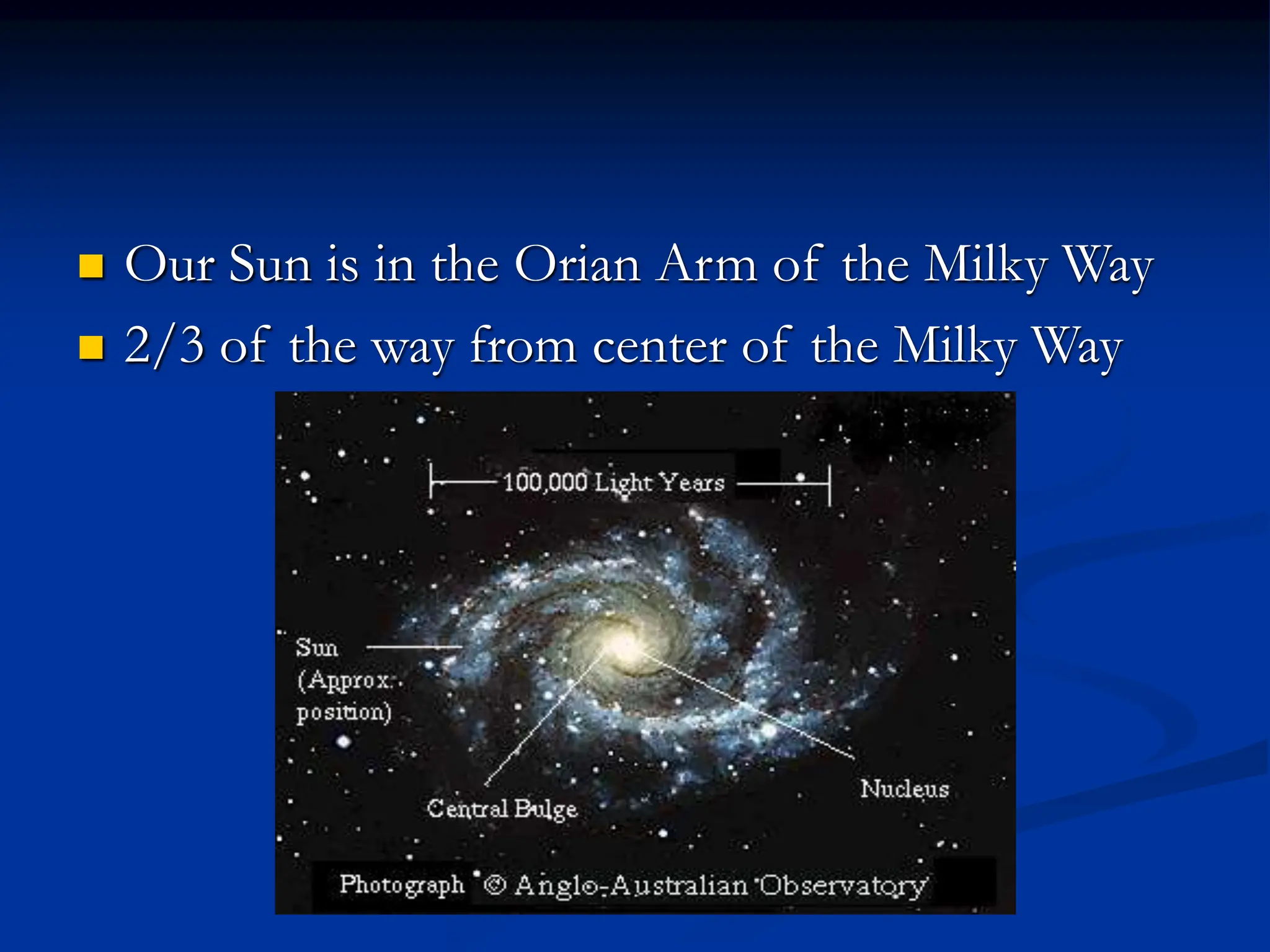 Our Sun is in the Orian Arm of the Milky Way

2/3 of the way from center of the Milky Way

100,000 Light Years

Sun (Approx. position)

Central Bulge

Nucleus

Photograph © Anglo-Australian Observatory